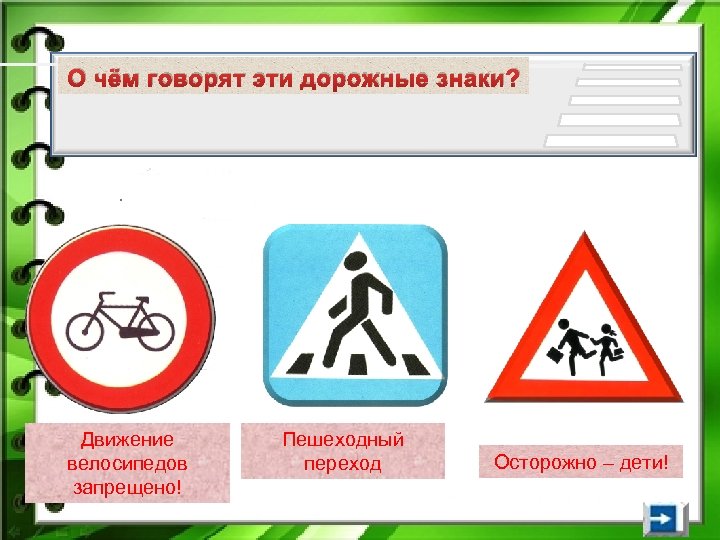 О чём говорят эти дорожные знаки?

Движение велосипедов запрещено!

Пешеходный переход

Осторожно – дети!